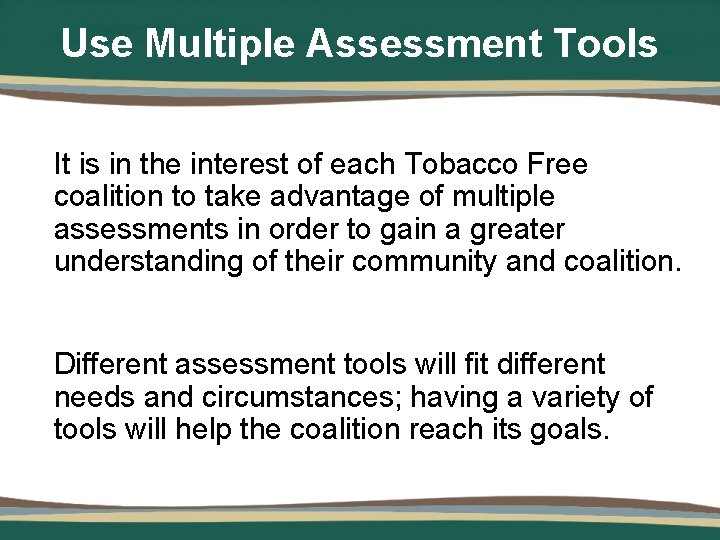 Use Multiple Assessment Tools

It is in the interest of each Tobacco Free coalition to take advantage of multiple assessments in order to gain a greater understanding of their community and coalition.

Different assessment tools will fit different needs and circumstances; having a variety of tools will help the coalition reach its goals.